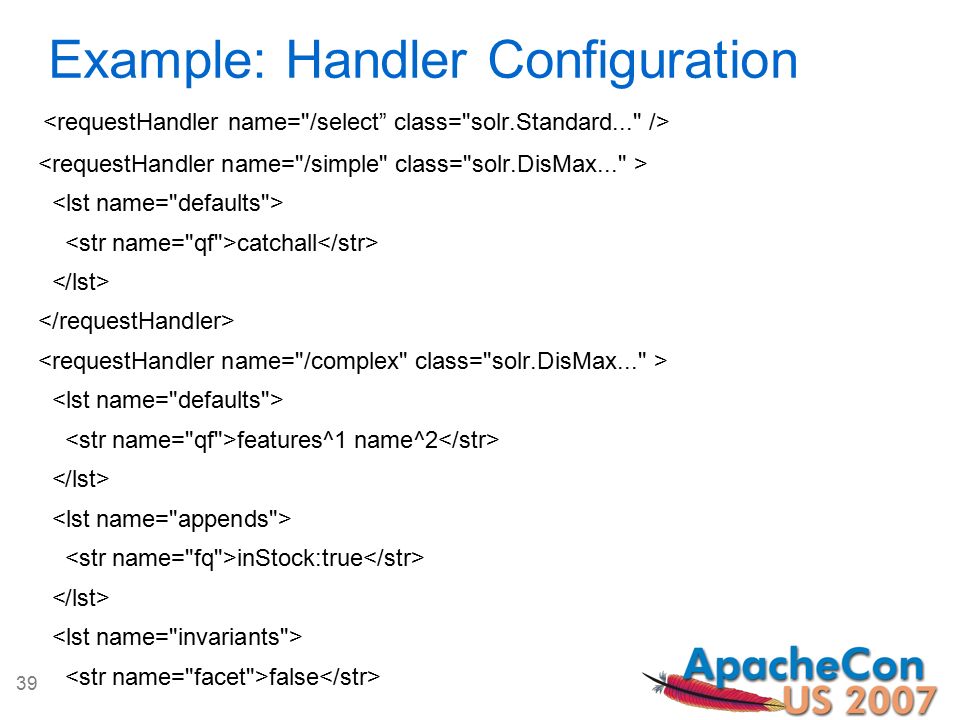 Example: Handler Configuration

<requestHandler name="/select” class="solr.Standard..." />

<requestHandler name="/simple" class="solr.DisMax..." >

<lst name="defaults">

<str name="qf">catchall</str>

</lst>

</requestHandler>

<requestHandler name="/complex" class="solr.DisMax..." >

<lst name="defaults">

<str name="qf">features^1 name^2</str>

</lst>

<lst name="appends">

<str name="fq">inStock:true</str>

</lst>

<lst name="invariants">

<str name="facet">false</str>

39

ApacheCon US 2007